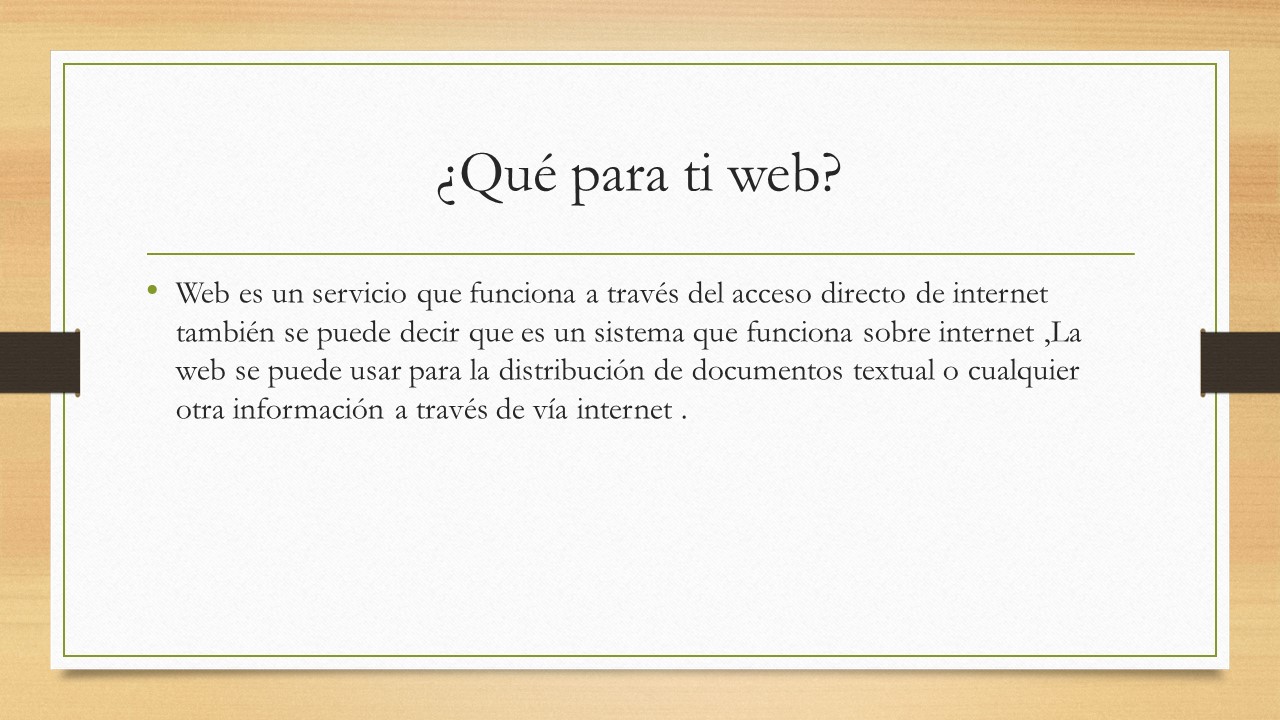 ¿Qué para ti web?

• Web es un servicio que funciona a través del acceso directo de internet también se puede decir que es un sistema que funciona sobre internet ,La web se puede usar para la distribución de documentos textual o cualquier otra información a través de vía internet .